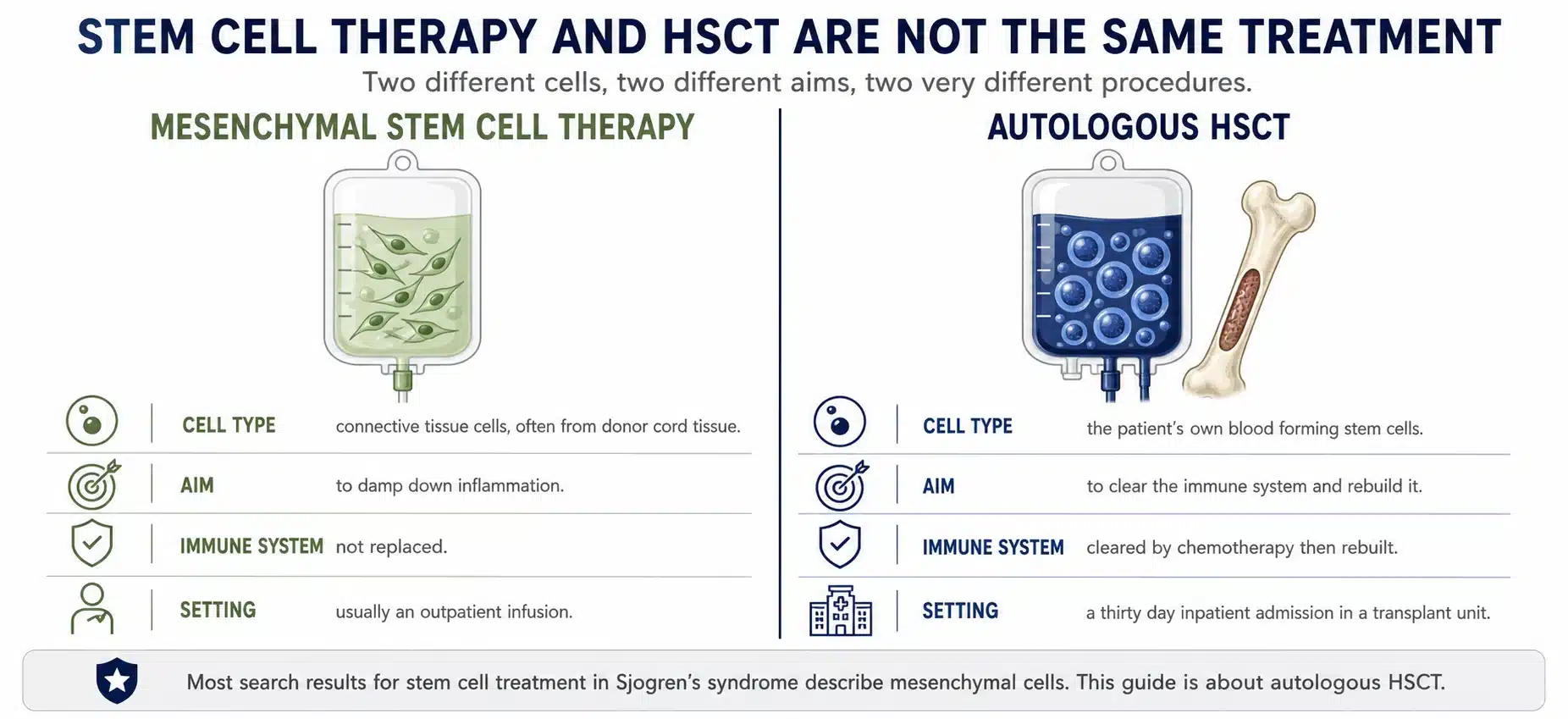 STEM CELL THERAPY AND HSCT ARE NOT THE SAME TREATMENT

Two different cells, two different aims, two very different procedures.

MESENCHYMAL STEM CELL THERAPY

CELL TYPE connective tissue cells, often from donor cord tissue.

AIM to damp down inflammation.

IMMUNE SYSTEM not replaced.

SETTING usually an outpatient infusion.

AUTOLOGOUS HSCT

CELL TYPE the patient's own blood forming stem cells.

AIM to clear the immune system and rebuild it.

IMMUNE SYSTEM cleared by chemotherapy then rebuilt.

SETTING a thirty day inpatient admission in a transplant unit.

Most search results for stem cell treatment in Sjogren's syndrome describe mesenchymal cells. This guide is about autologous HSCT.